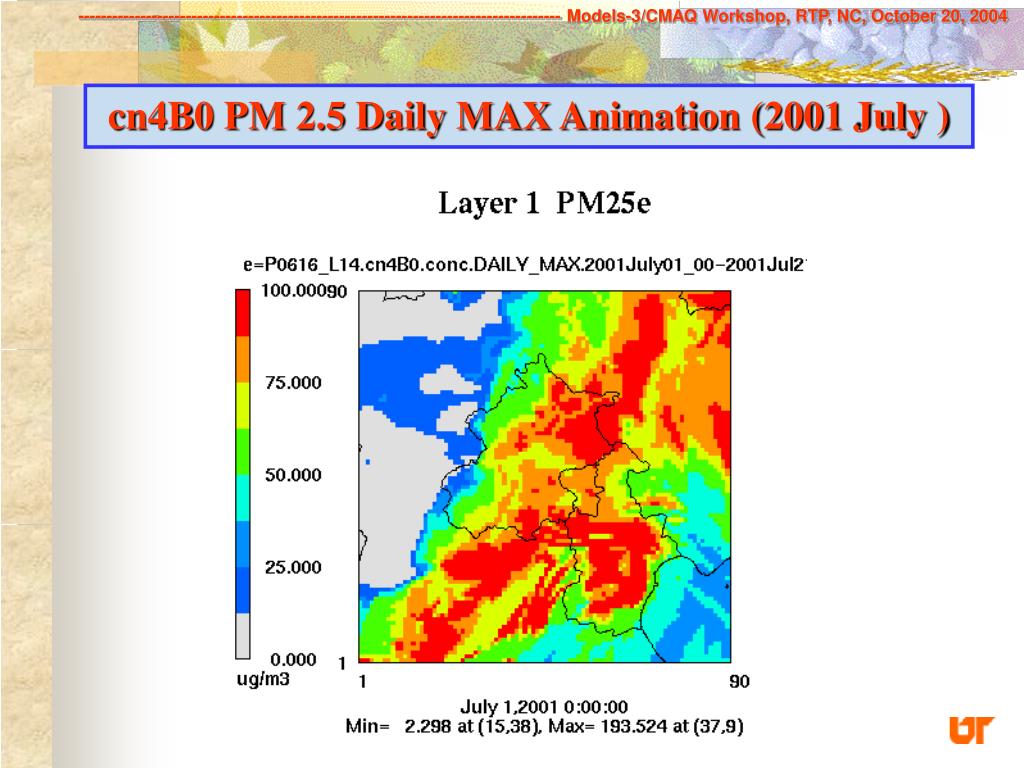 ------------------------------------------------------------------------------------ Models-3/CMAQ Workshop, RTP, NC, October 20, 2004

cn4B0 PM 2.5 Daily MAX Animation (2001 July )

Layer 1 PM25e

e=P0616_L14.cn4B0.conc.DAILY_MAX.2001July01_00-2001Jul2

100.000

75.000

50.000

25.000

0.000

ug/m3

90

1

1

90

July 1,2001 0:00:00

Min= 2.298 at (15,38), Max= 193.524 at (37,9)

UT